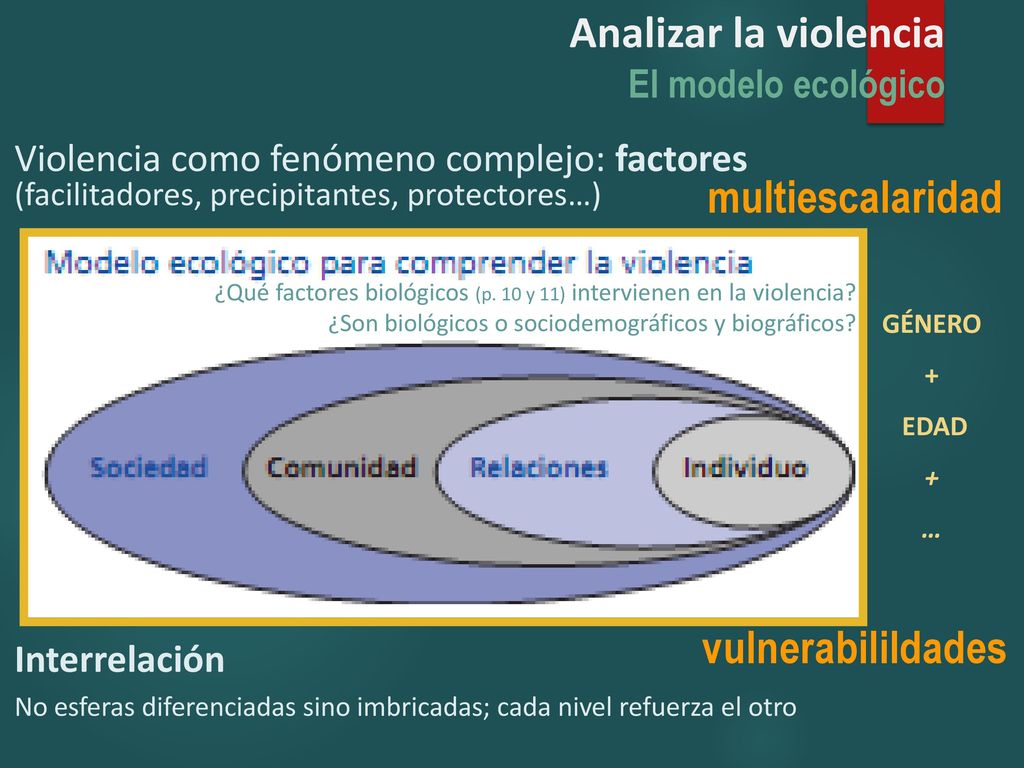 Analizar la violencia
El modelo ecológico

Violencia como fenómeno complejo: factores
(facilitadores, precipitantes, protectores…)

multiescalaridad

Modelo ecológico para comprender la violencia

¿Qué factores biológicos (p. 10 y 11) intervienen en la violencia?
¿Son biológicos o sociodemográficos y biográficos?

Sociedad
Comunidad
Relaciones
Individuo

GÉNERO
+
EDAD
+
…

vulnerabilildades

Interrelación

No esferas diferenciadas sino imbricadas; cada nivel refuerza el otro